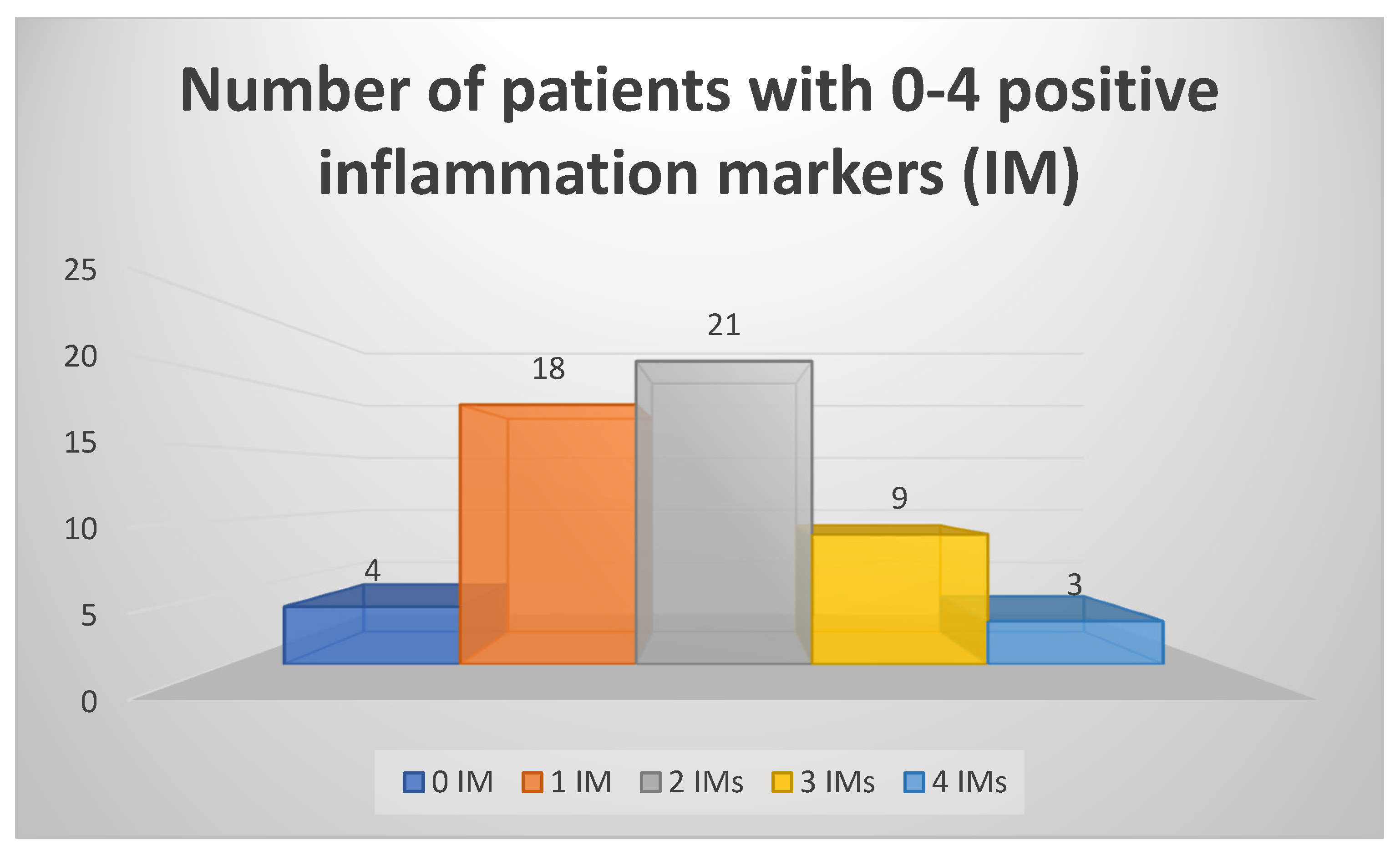 Number of patients with 0-4 positive inflammation markers (IM)

25
20
15
10
5
0

4
18
21
9
3

0 IM
1 IM
2 IMs
3 IMs
4 IMs